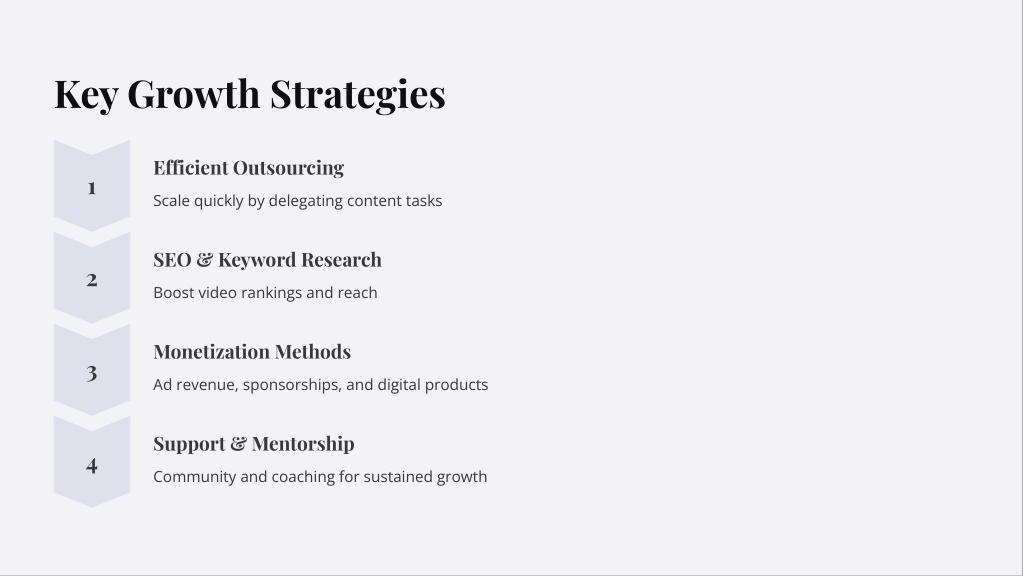 Key Growth Strategies

1

Efficient Outsourcing

Scale quickly by delegating content tasks

2

SEO & Keyword Research

Boost video rankings and reach

3

Monetization Methods

Ad revenue, sponsorships, and digital products

4

Support & Mentorship

Community and coaching for sustained growth